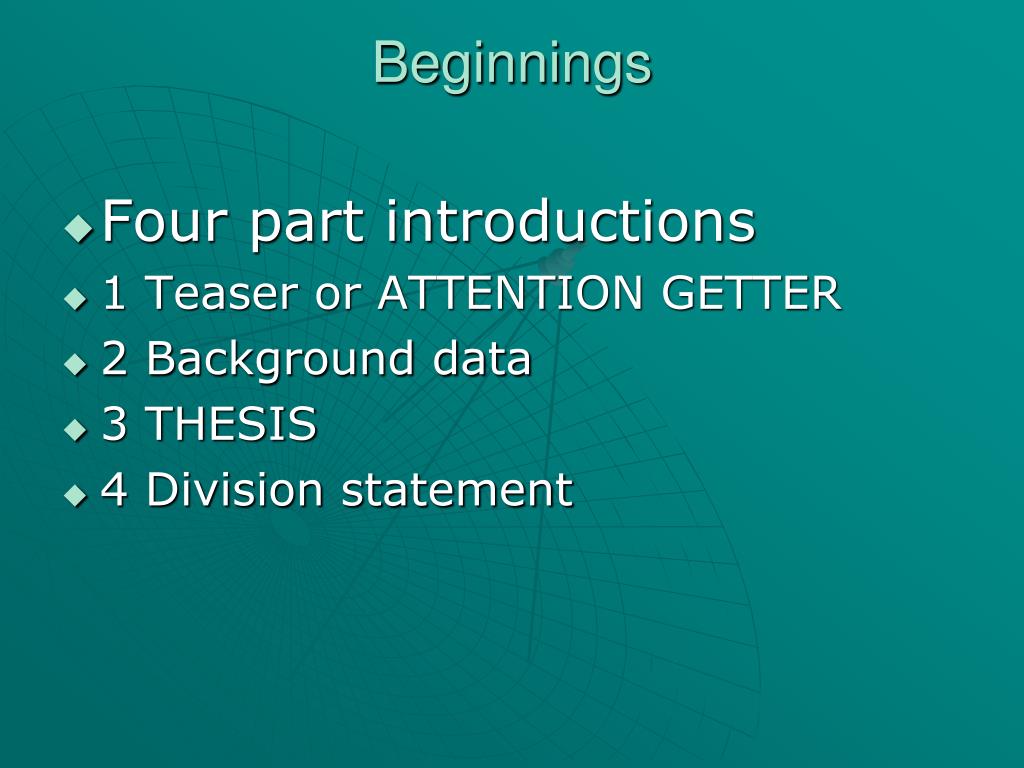 Beginnings

Four part introductions
1 Teaser or ATTENTION GETTER
2 Background data
3 THESIS
4 Division statement